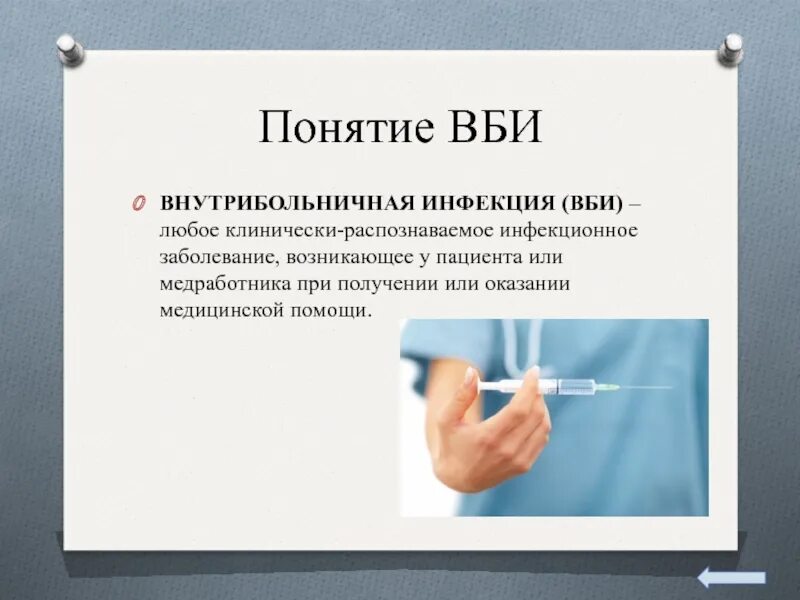 Понятие ВБИ

ВНУТРИБОЛЬНИЧНАЯ ИНФЕКЦИЯ (ВБИ) – любое клинически-распознаваемое инфекционное заболевание, возникающее у пациента или медработника при получении или оказании медицинской помощи.